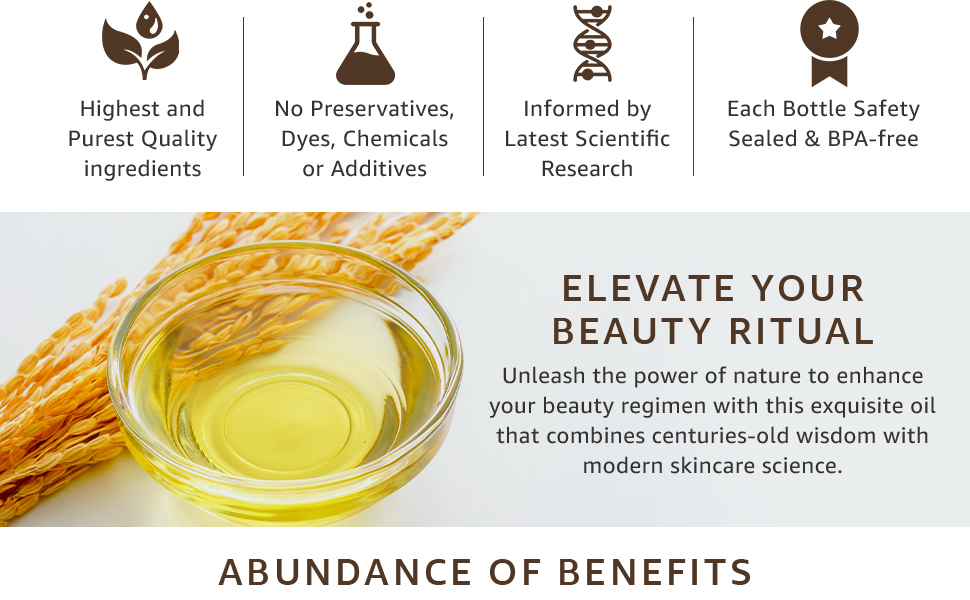 Highest and Purest Quality ingredients

No Preservatives, Dyes, Chemicals or Additives

Informed by Latest Scientific Research

Each Bottle Safety Sealed & BPA-free

ELEVATE YOUR BEAUTY RITUAL

Unleash the power of nature to enhance your beauty regimen with this exquisite oil that combines centuries-old wisdom with modern skincare science.

ABUNDANCE OF BENEFITS